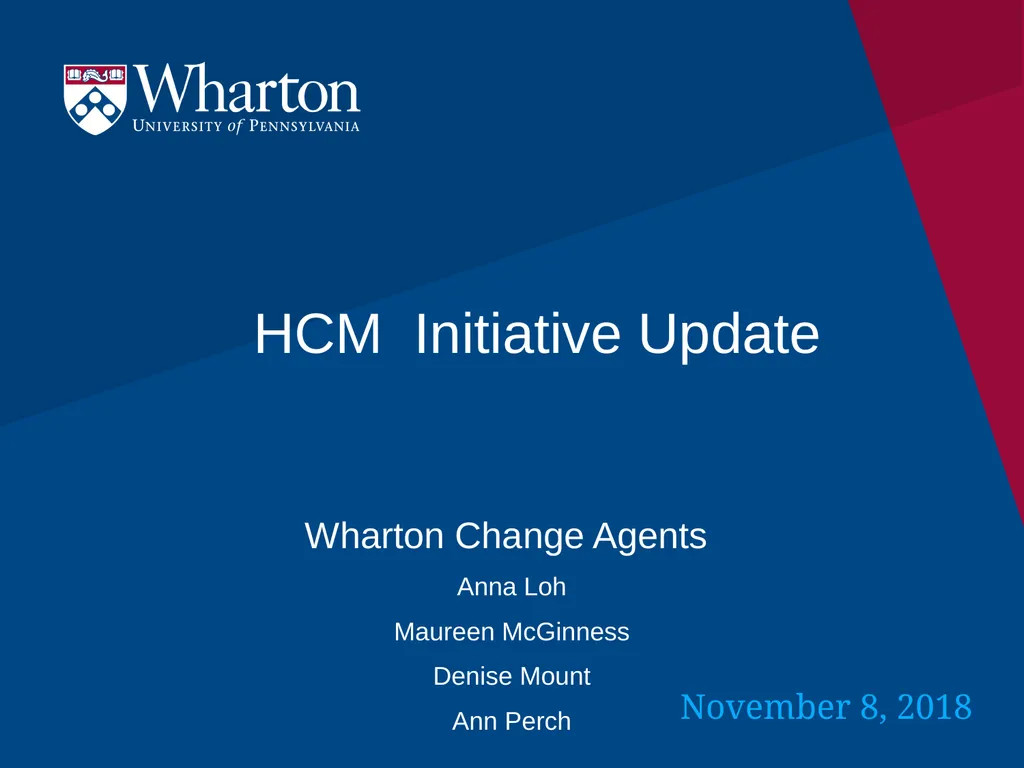 Wharton
UNIVERSITY of PENNSYLVANIA

HCM Initiative Update

Wharton Change Agents

Anna Loh

Maureen McGinness

Denise Mount

Ann Perch

November 8, 2018